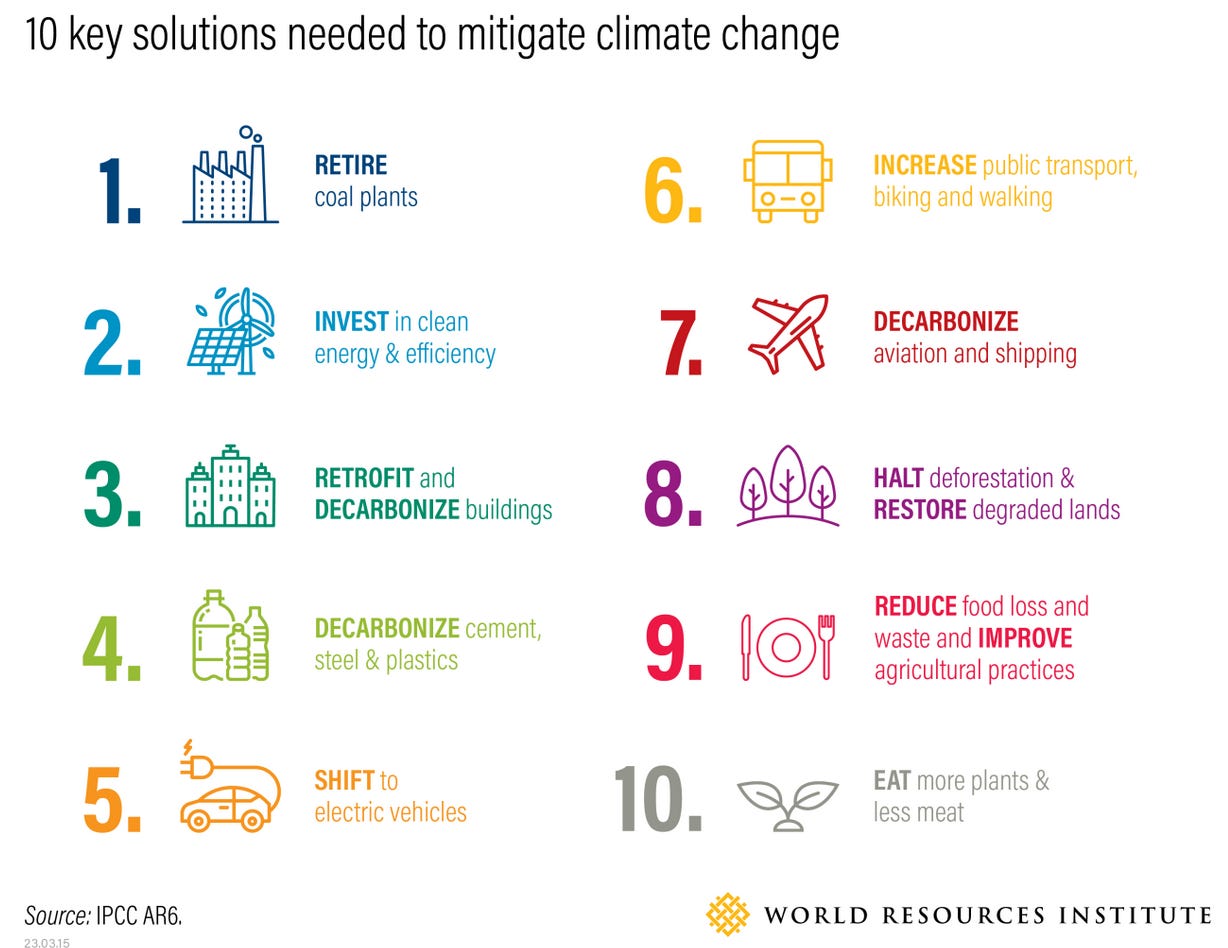 10 key solutions needed to mitigate climate change

1. RETIRE coal plants

2. INVEST in clean energy & efficiency

3. RETROFIT and DECARBONIZE buildings

4. DECARBONIZE cement, steel & plastics

5. SHIFT to electric vehicles

6. INCREASE public transport, biking and walking

7. DECARBONIZE aviation and shipping

8. HALT deforestation & RESTORE degraded lands

9. REDUCE food loss and waste and IMPROVE agricultural practices

10. EAT more plants & less meat

Source: IPCC AR6.
23.03.15

WORLD RESOURCES INSTITUTE